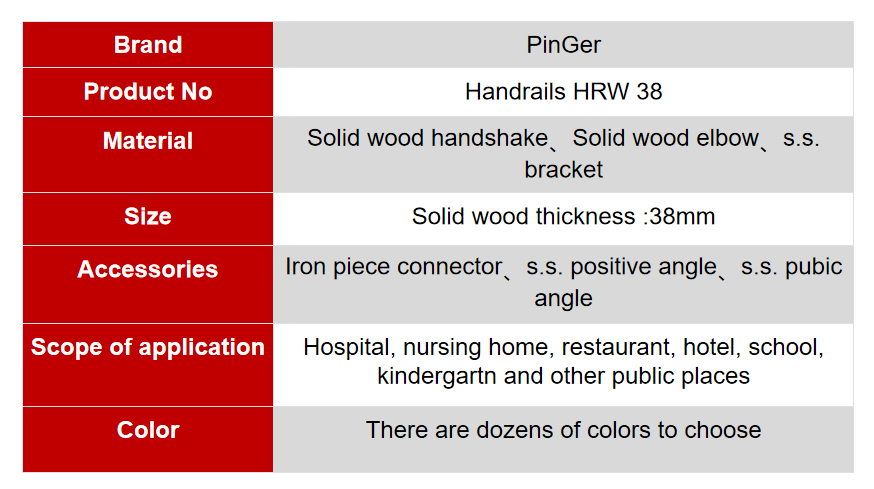 | Brand | PinGer |
|---|---|
| Product No | Handrails HRW 38 |
| Material | Solid wood handshake、Solid wood elbow、s.s. bracket |
| Size | Solid wood thickness :38mm |
| Accessories | Iron piece connector、s.s. positive angle、s.s. pubic angle |
| Scope of application | Hospital, nursing home, restaurant, hotel, school, kindergartn and other public places |
| Color | There are dozens of colors to choose |